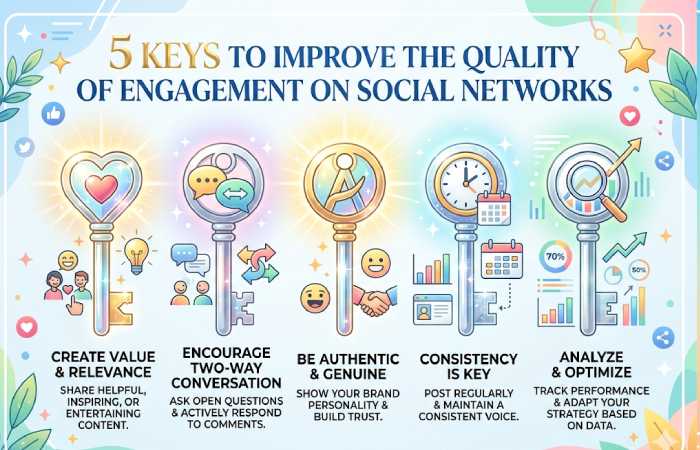 5 KEYS TO IMPROVE THE QUALITY OF ENGAGEMENT ON SOCIAL NETWORKS

70%

50%

CREATE VALUE & RELEVANCE

SHARE HELPFUL, INSPIRING, OR ENTERTAINING CONTENT.

ENCOURAGE TWO-WAY CONVERSATION

ASK OPEN QUESTIONS & ACTIVELY RESPOND TO COMMENTS.

BE AUTHENTIC & GENUINE

SHOW YOUR BRAND PERSONALITY & BUILD TRUST.

CONSISTENCY IS KEY

POST REGULARLY & MAINTAIN A CONSISTENT VOICE.

ANALYZE & OPTIMIZE

TRACK PERFORMANCE & ADAPT YOUR STRATEGY BASED ON DATA.